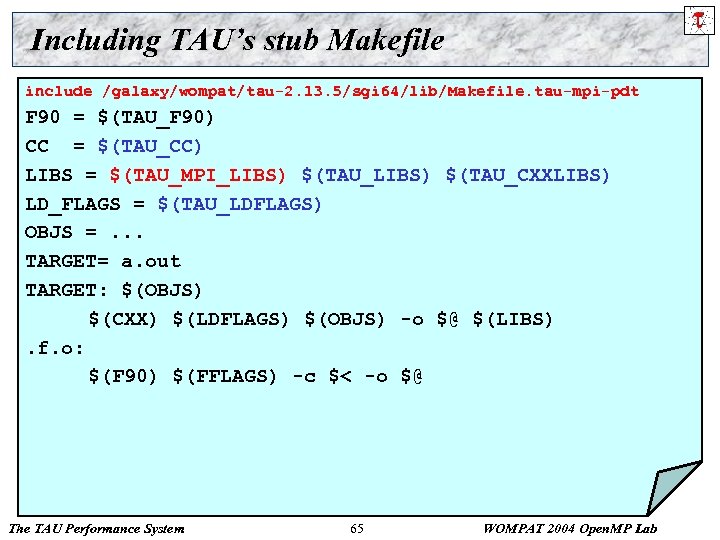 Including TAU's stub Makefile

include /galaxy/wompat/tau-2.13.5/sgi64/lib/Makefile.tau-mpi-pdt
F90 = $(TAU_F90)
CC = $(TAU_CC)
LIBS = $(TAU_MPI_LIBS) $(TAU_LIBS) $(TAU_CXXLIBS)
LD_FLAGS = $(TAU_LDFLAGS)
OBJS = ...
TARGET= a.out
TARGET: $(OBJS)
$(CXX) $(LDFLAGS) $(OBJS) -o $@ $(LIBS)
.f.o:
$(F90) $(FFLAGS) -c $< -o $@

The TAU Performance System
65
WOMPAT 2004 OpenMP Lab